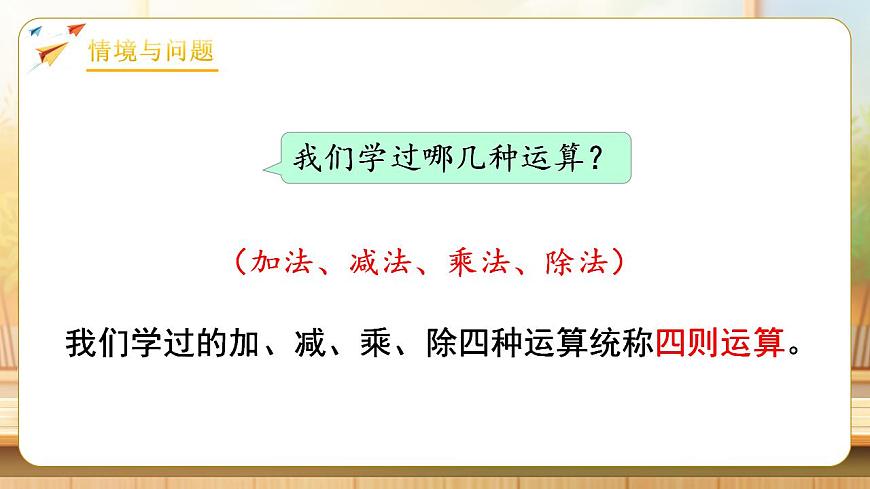 情境与问题

我们学过哪几种运算？

（加法、减法、乘法、除法）

我们学过的加、减、乘、除四种运算统称四则运算。